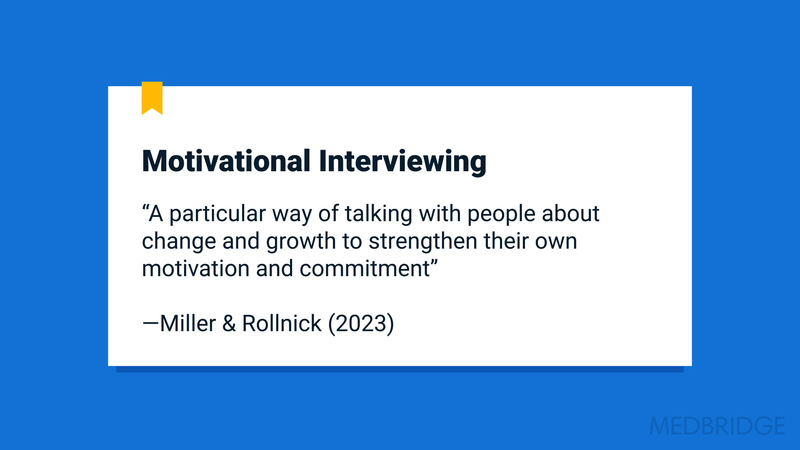 Motivational Interviewing

“A particular way of talking with people about change and growth to strengthen their own motivation and commitment”

—Miller & Rollnick (2023)

MEDBRIDGE